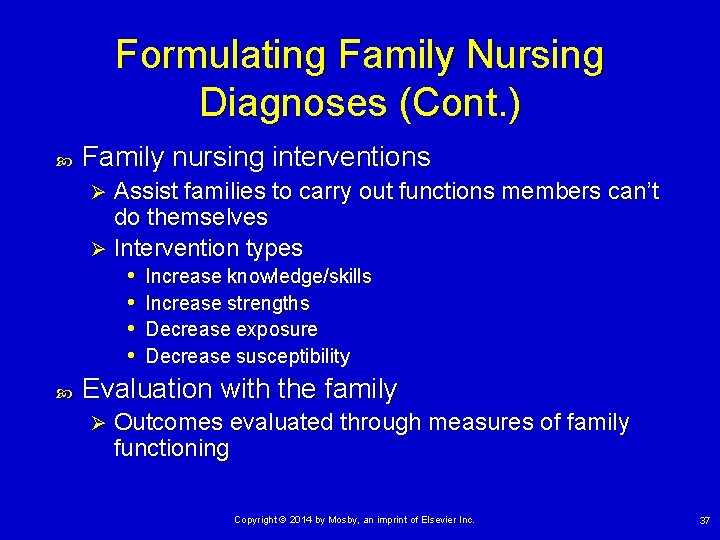 Formulating Family Nursing Diagnoses (Cont.)

Family nursing interventions

Assist families to carry out functions members can't do themselves

Intervention types

Increase knowledge/skills

Increase strengths

Decrease exposure

Decrease susceptibility

Evaluation with the family

Outcomes evaluated through measures of family functioning

Copyright © 2014 by Mosby, an imprint of Elsevier Inc.

37